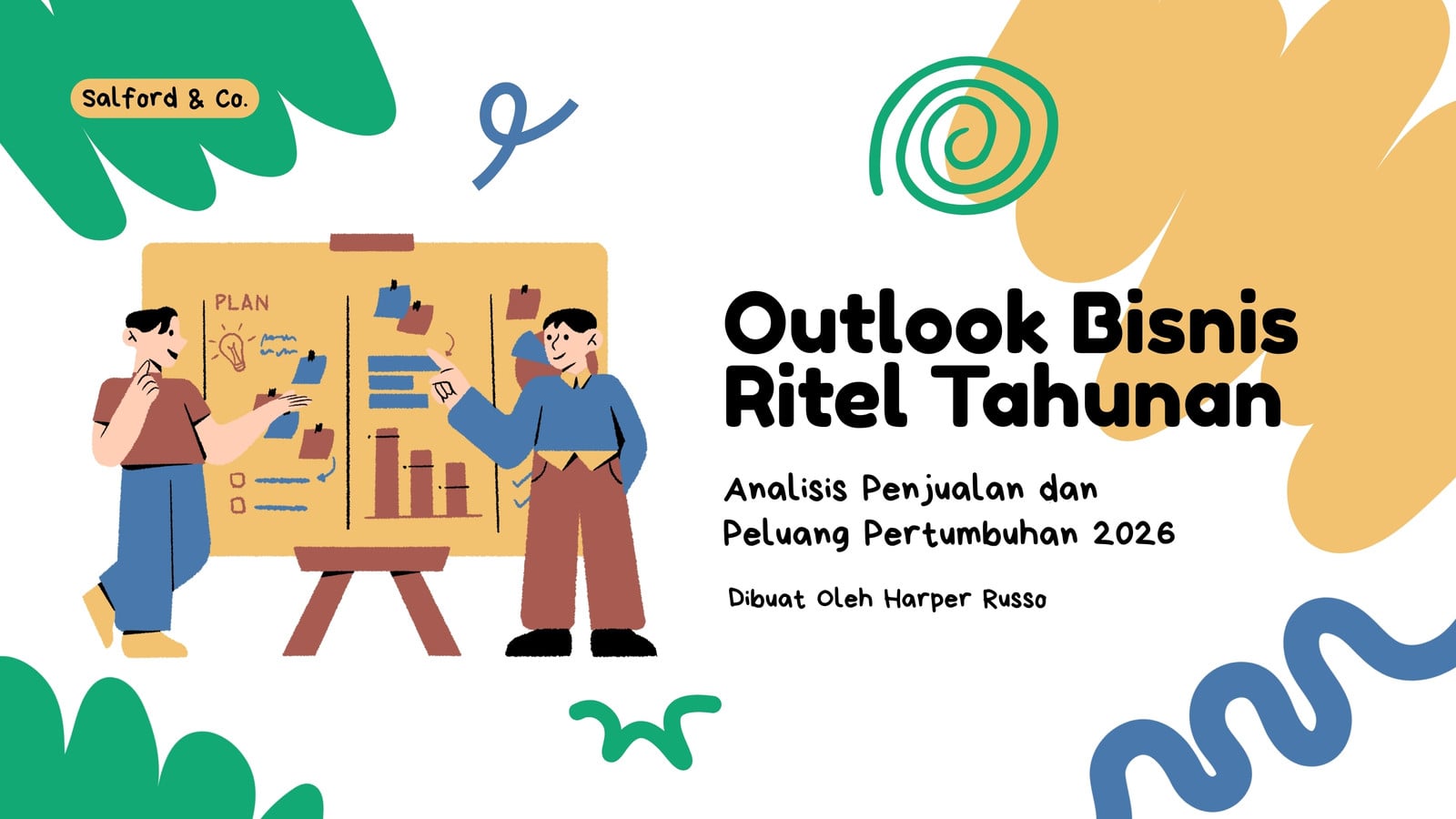 Salford & Co.

PLAN

Outlook Bisnis Ritel Tahunan

Analisis Penjualan dan Peluang Pertumbuhan 2026

Dibuat Oleh Harper Russo